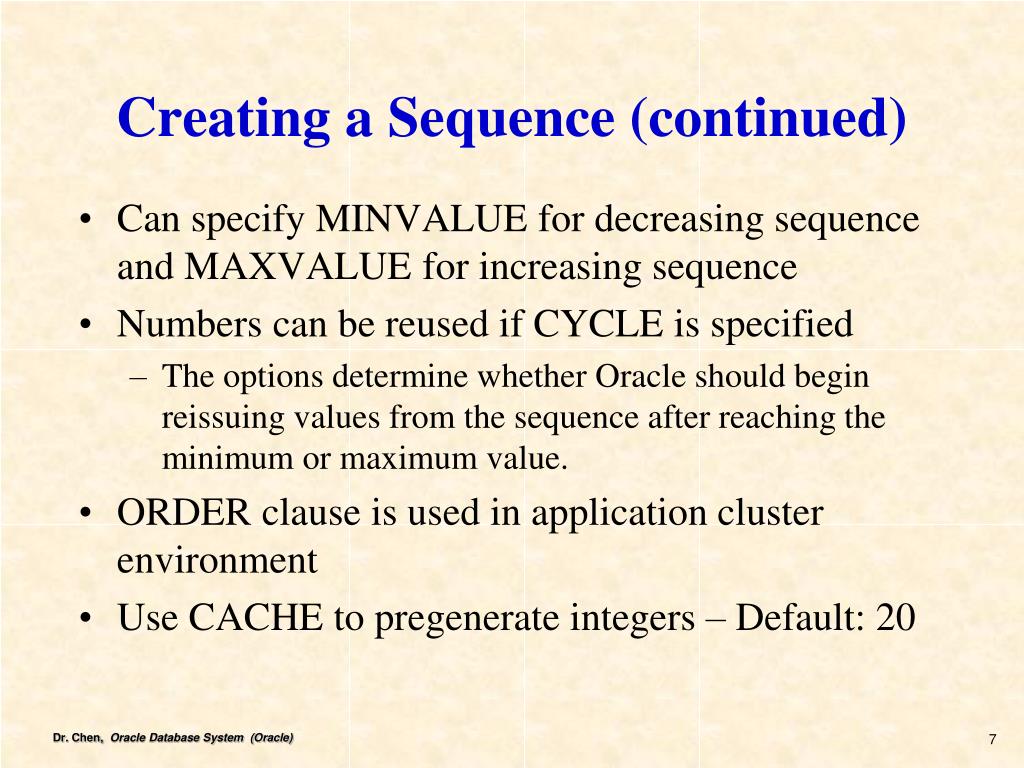 Creating a Sequence (continued)

• Can specify MINVALUE for decreasing sequence and MAXVALUE for increasing sequence
• Numbers can be reused if CYCLE is specified
– The options determine whether Oracle should begin reissuing values from the sequence after reaching the minimum or maximum value.
• ORDER clause is used in application cluster environment
• Use CACHE to pregenerate integers – Default: 20

Dr. Chen, Oracle Database System (Oracle)

7